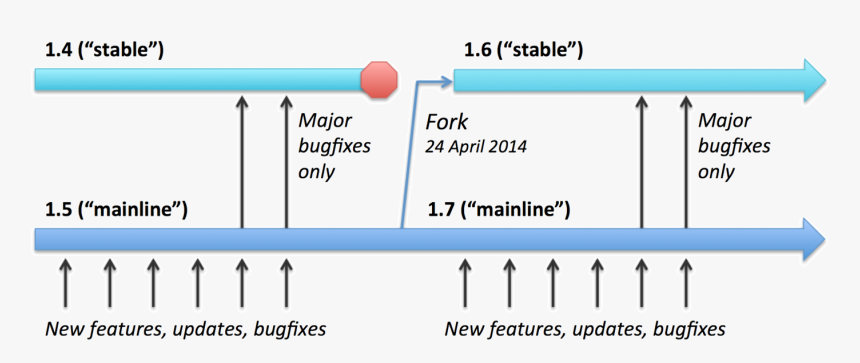 1.4 (“stable”)

1.6 (“stable”)

Major bugfixes only

Fork
24 April 2014

Major bugfixes only

1.5 (“mainline”)

1.7 (“mainline”)

New features, updates, bugfixes

New features, updates, bugfixes